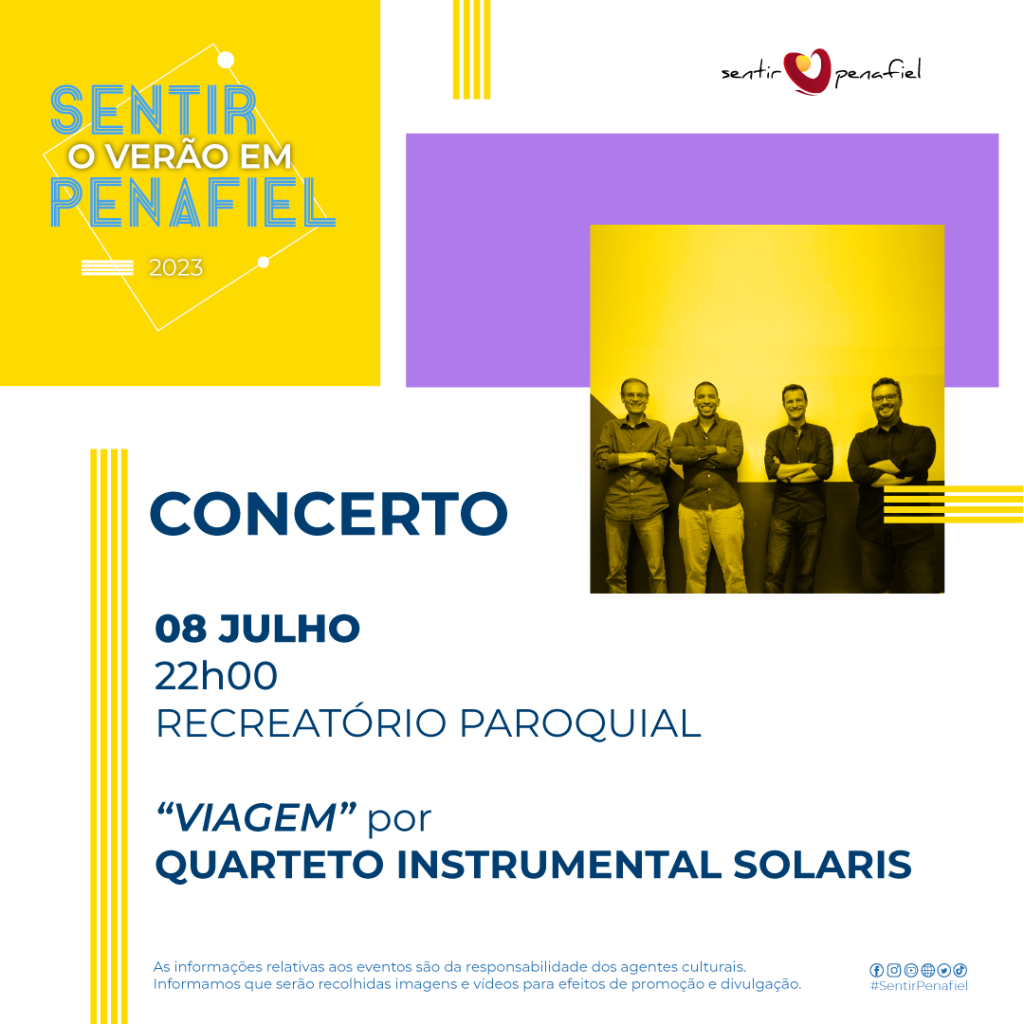 SENTIR
O VERÃO EM
PENAFIEL
2023

sentir penafiel

CONCERTO

08 JULHO
22h00
RECREATÓRIO PAROQUIAL

"VIAGEM" por
QUARTETO INSTRUMENTAL SOLARIS

As informações relativas aos eventos são da responsabilidade dos agentes culturais.
Informamos que serão recolhidas imagens e vídeos para efeitos de promoção e divulgação.

#SentirPenafiel